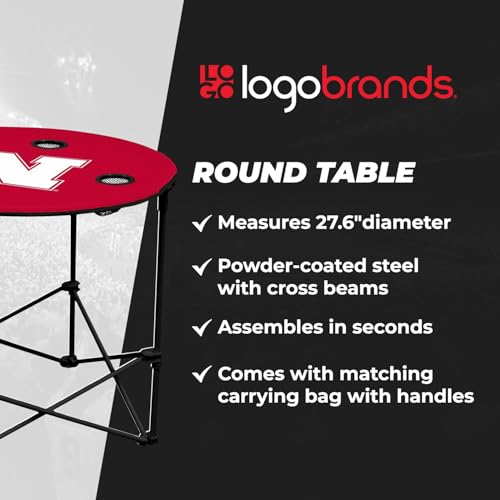 LOGO logobrands.

ROUND TABLE

✓ Measures 27.6"diameter

✓ Powder-coated steel with cross beams

✓ Assembles in seconds

✓ Comes with matching carrying bag with handles